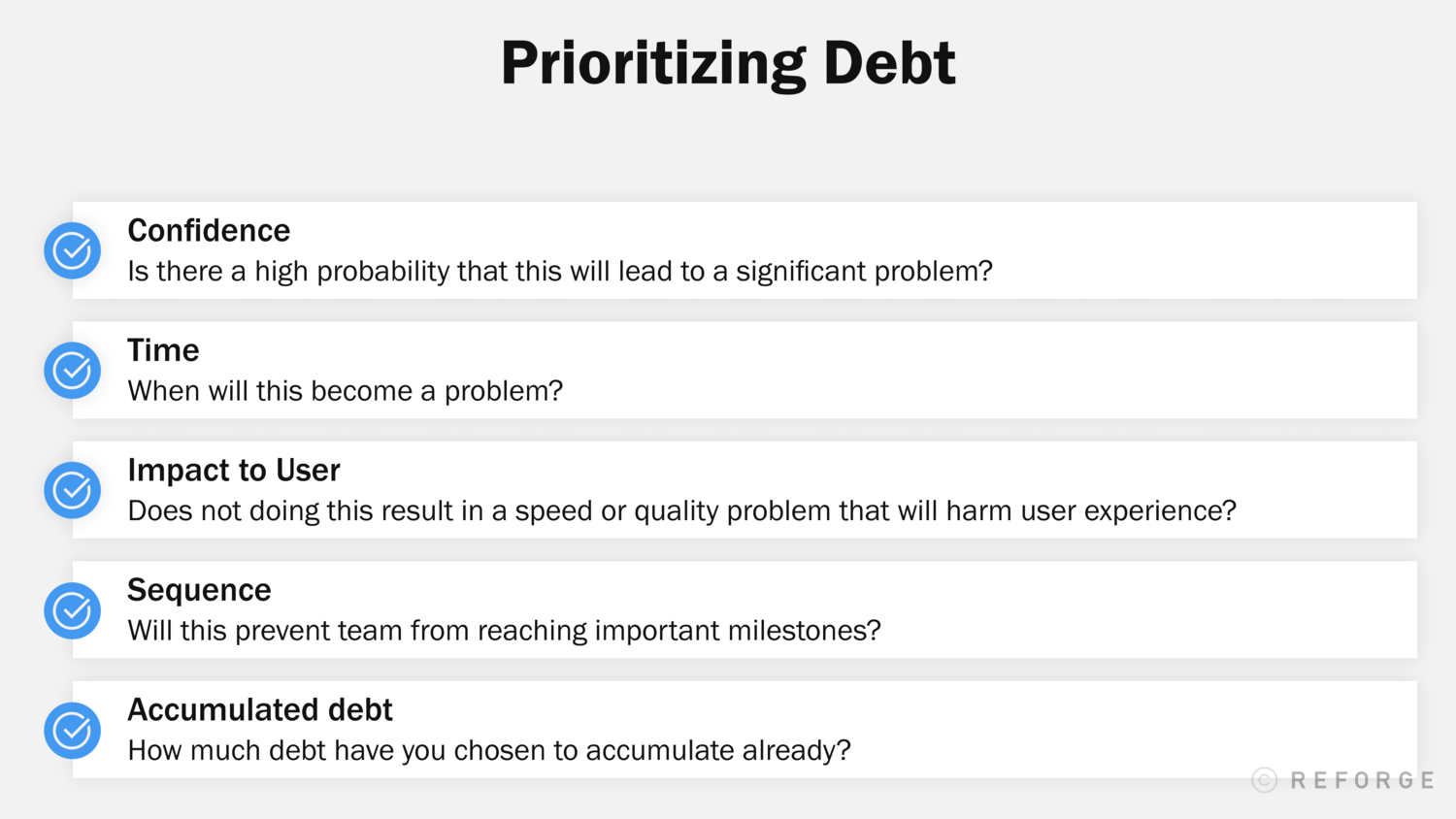 Prioritizing Debt

Confidence
Is there a high probability that this will lead to a significant problem?

Time
When will this become a problem?

Impact to User
Does not doing this result in a speed or quality problem that will harm user experience?

Sequence
Will this prevent team from reaching important milestones?

Accumulated debt
How much debt have you chosen to accumulate already?

© REFORGE